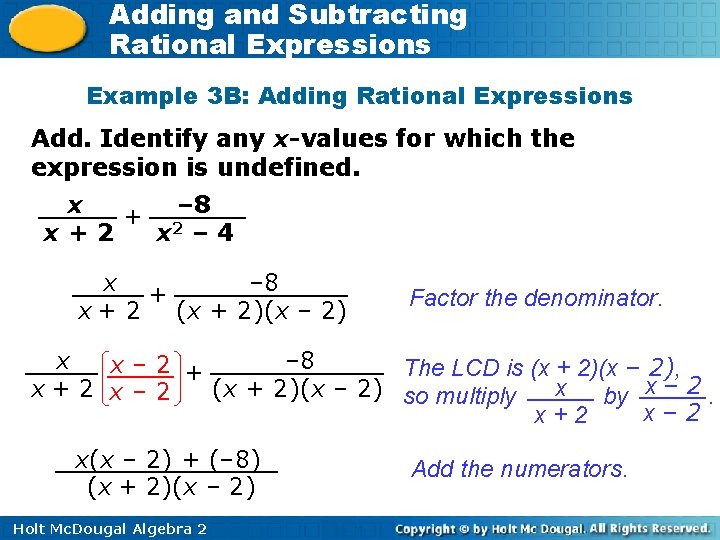 Adding and Subtracting Rational Expressions

Example 3B: Adding Rational Expressions

Add. Identify any $x$-values for which the expression is undefined.

$\frac{x}{x+2} + \frac{-8}{x^2-4}$

$\frac{x}{x+2} + \frac{-8}{(x+2)(x-2)}$ Factor the denominator.

$\frac{x}{x+2}\left(\frac{x-2}{x-2}\right) + \frac{-8}{(x+2)(x-2)}$ The LCD is $(x + 2)(x - 2)$, so multiply $\frac{x}{x+2}$ by $\frac{x-2}{x-2}$.

$\frac{x(x-2)+(-8)}{(x+2)(x-2)}$ Add the numerators.

Holt McDougal Algebra 2

Copyright © by Holt Mc Dougal. All Rights Reserved.